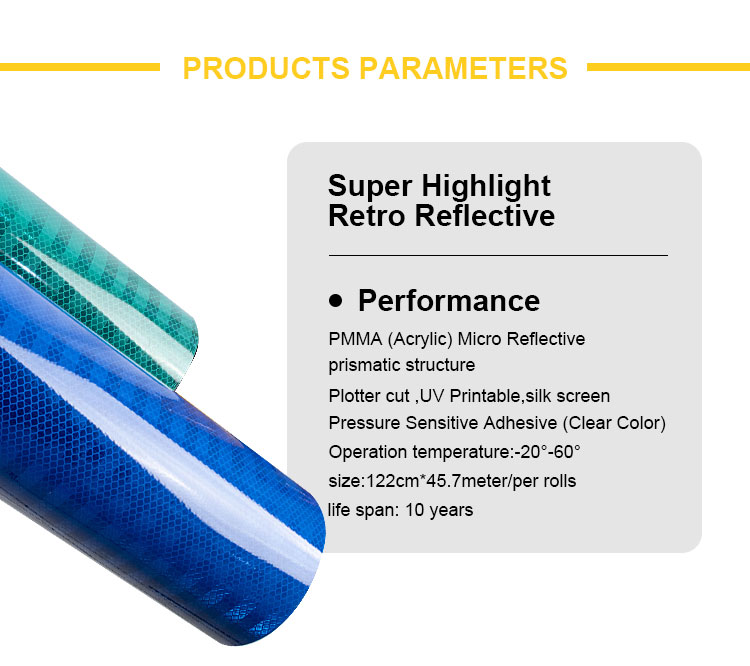 PRODUCTS PARAMETERS

Super Highlight
Retro Reflective

• Performance

PMMA (Acrylic) Micro Reflective prismatic structure

Plotter cut ,UV Printable,silk screen

Pressure Sensitive Adhesive (Clear Color)

Operation temperature:-20°-60°

size:122cm*45.7meter/per rolls

life span: 10 years